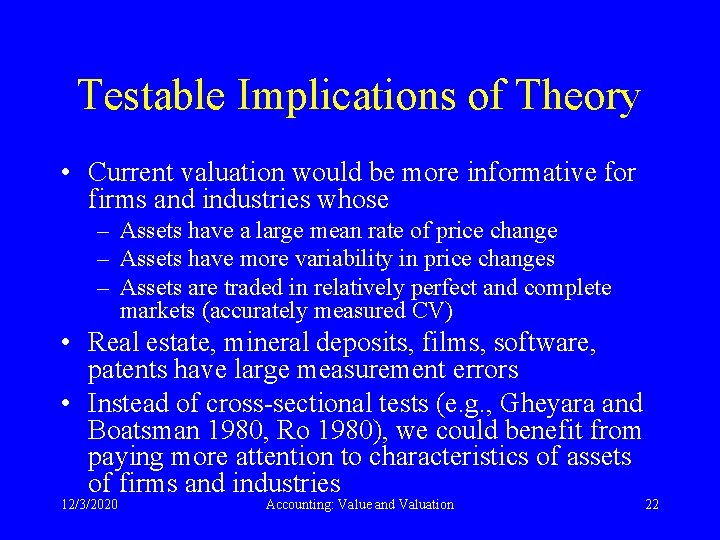 Testable Implications of Theory

• Current valuation would be more informative for firms and industries whose
  – Assets have a large mean rate of price change
  – Assets have more variability in price changes
  – Assets are traded in relatively perfect and complete markets (accurately measured CV)
• Real estate, mineral deposits, films, software, patents have large measurement errors
• Instead of cross-sectional tests (e.g., Gheyara and Boatsman 1980, Ro 1980), we could benefit from paying more attention to characteristics of assets of firms and industries

12/3/2020 Accounting: Value and Valuation 22